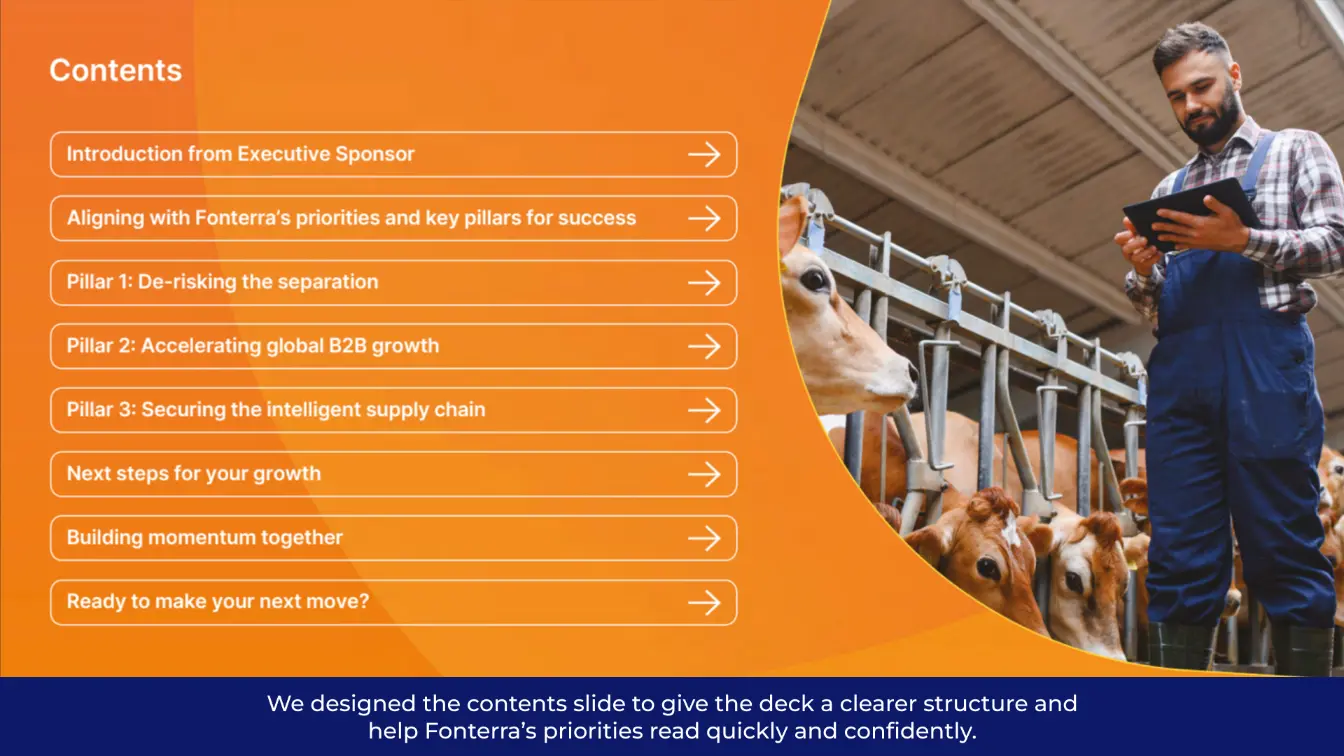 Contents

Introduction from Executive Sponsor

Aligning with Fonterra's priorities and key pillars for success

Pillar 1: De-risking the separation

Pillar 2: Accelerating global B2B growth

Pillar 3: Securing the intelligent supply chain

Next steps for your growth

Building momentum together

Ready to make your next move?

We designed the contents slide to give the deck a clearer structure and help Fonterra's priorities read quickly and confidently.